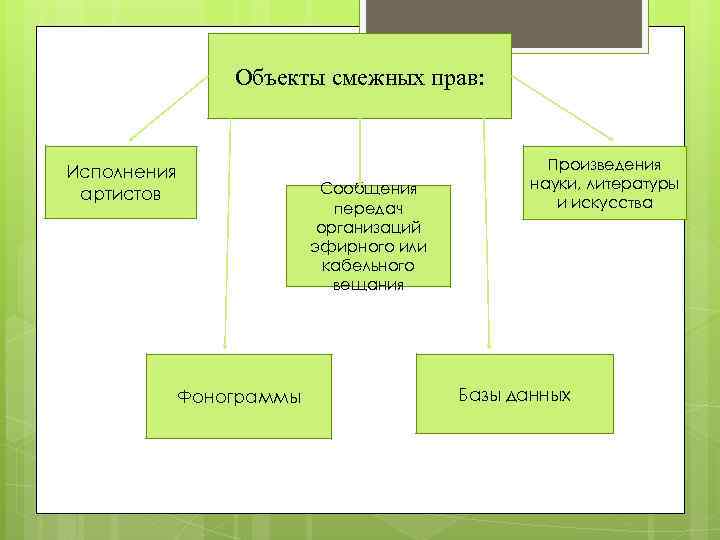 Объекты смежных прав:

Исполнения артистов

Сообщения передач организаций эфирного или кабельного вещания

Произведения науки, литературы и искусства

Фонограммы

Базы данных